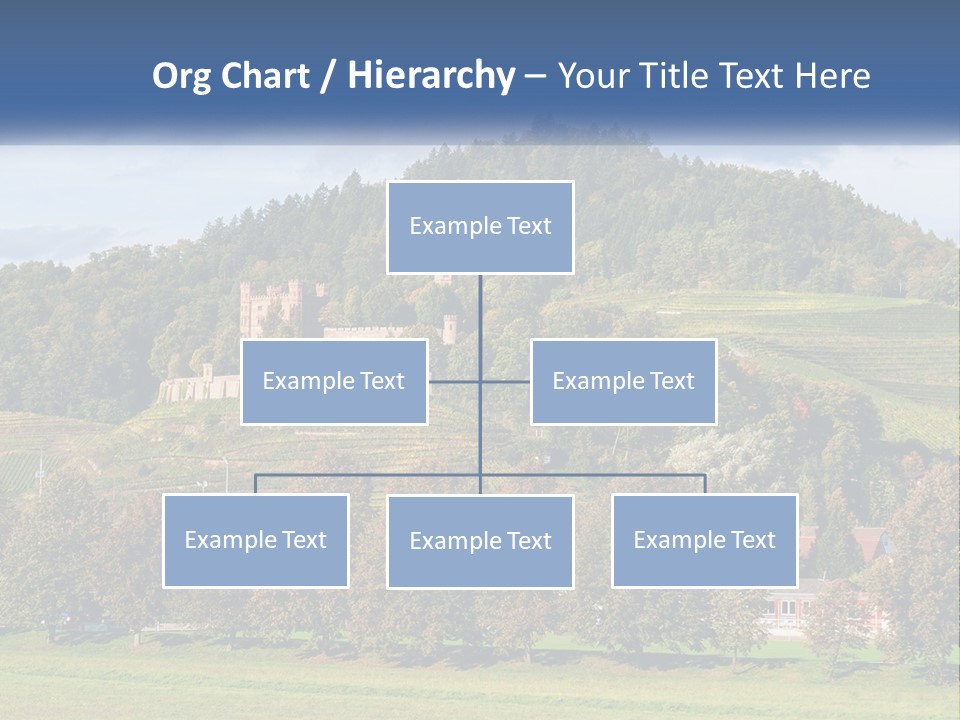 Org Chart / Hierarchy – Your Title Text Here

Example Text

Example Text

Example Text

Example Text

Example Text

Example Text